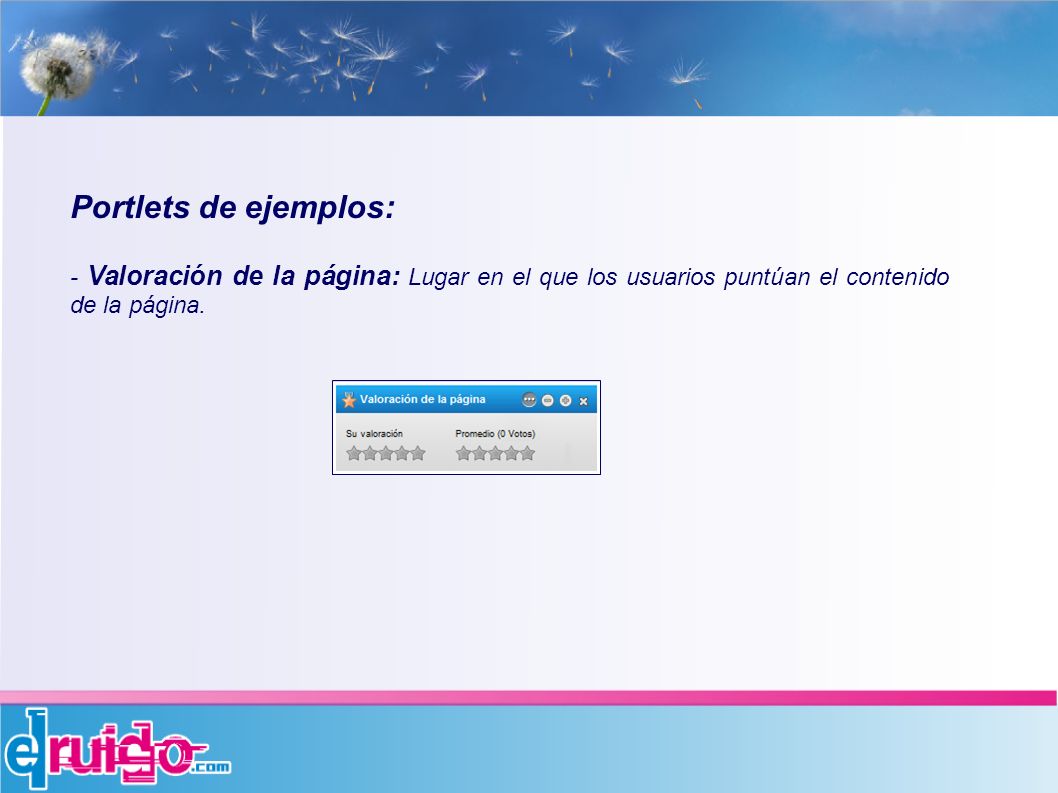 Portlets de ejemplos:

- Valoración de la página: Lugar en el que los usuarios puntúan el contenido de la página.

Valoración de la página

Su valoración

Promedio (0 Votos)

elruido.com